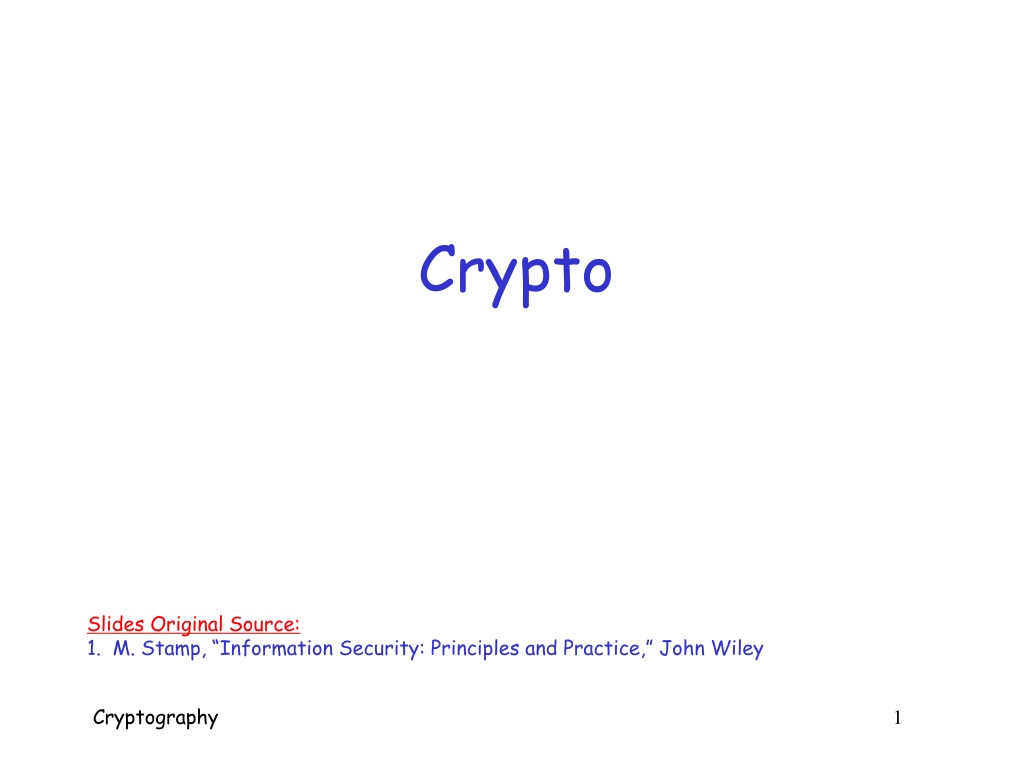 Crypto

Slides Original Source:
1. M. Stamp, “Information Security: Principles and Practice,” John Wiley

Cryptography

1